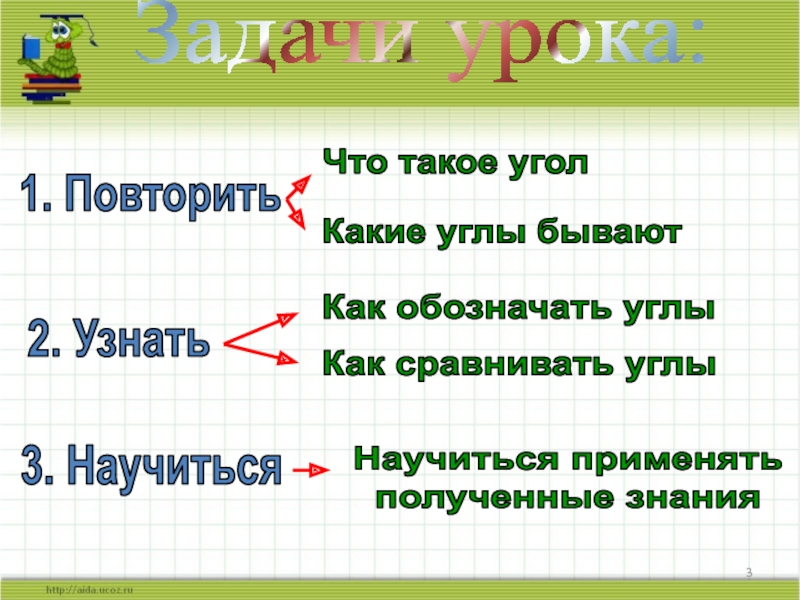 Задачи урока:

1. Повторить

Что такое угол

Какие углы бывают

2. Узнать

Как обозначать углы

Как сравнивать углы

3. Научиться

Научиться применять полученные знания

3

http://aida.ucoz.ru